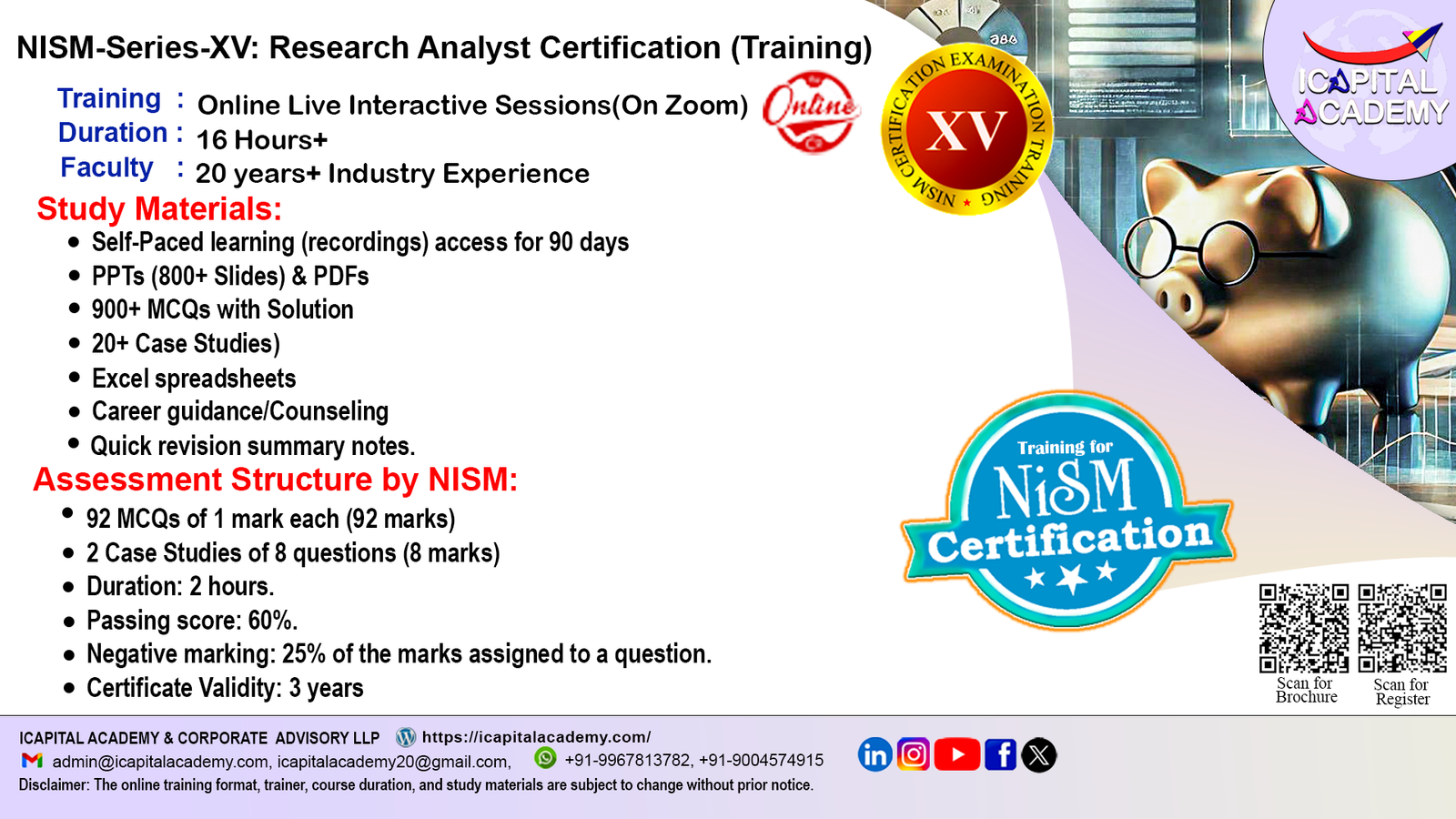 NISM-Series-XV: Research Analyst Certification (Training)

Training : Online Live Interactive Sessions(On Zoom)
Duration : 16 Hours+
Faculty : 20 years+ Industry Experience

Online

NISM CERTIFICATION EXAMINATION TRAINING
XV

ICAPITAL ACADEMY

Study Materials:
- Self-Paced learning (recordings) access for 90 days
- PPTs (800+ Slides) & PDFs
- 900+ MCQs with Solution
- 20+ Case Studies)
- Excel spreadsheets
- Career guidance/Counseling
- Quick revision summary notes.

Assessment Structure by NISM:
- 92 MCQs of 1 mark each (92 marks)
- 2 Case Studies of 8 questions (8 marks)
- Duration: 2 hours.
- Passing score: 60%.
- Negative marking: 25% of the marks assigned to a question.
- Certificate Validity: 3 years

Training for
NiSM
Certification

Scan for Brochure
Scan for Register

ICAPITAL ACADEMY & CORPORATE ADVISORY LLP https://icapitalacademy.com/
admin@icapitalacademy.com, icapitalacademy20@gmail.com, +91-9967813782, +91-9004574915
Disclaimer: The online training format, trainer, course duration, and study materials are subject to change without prior notice.